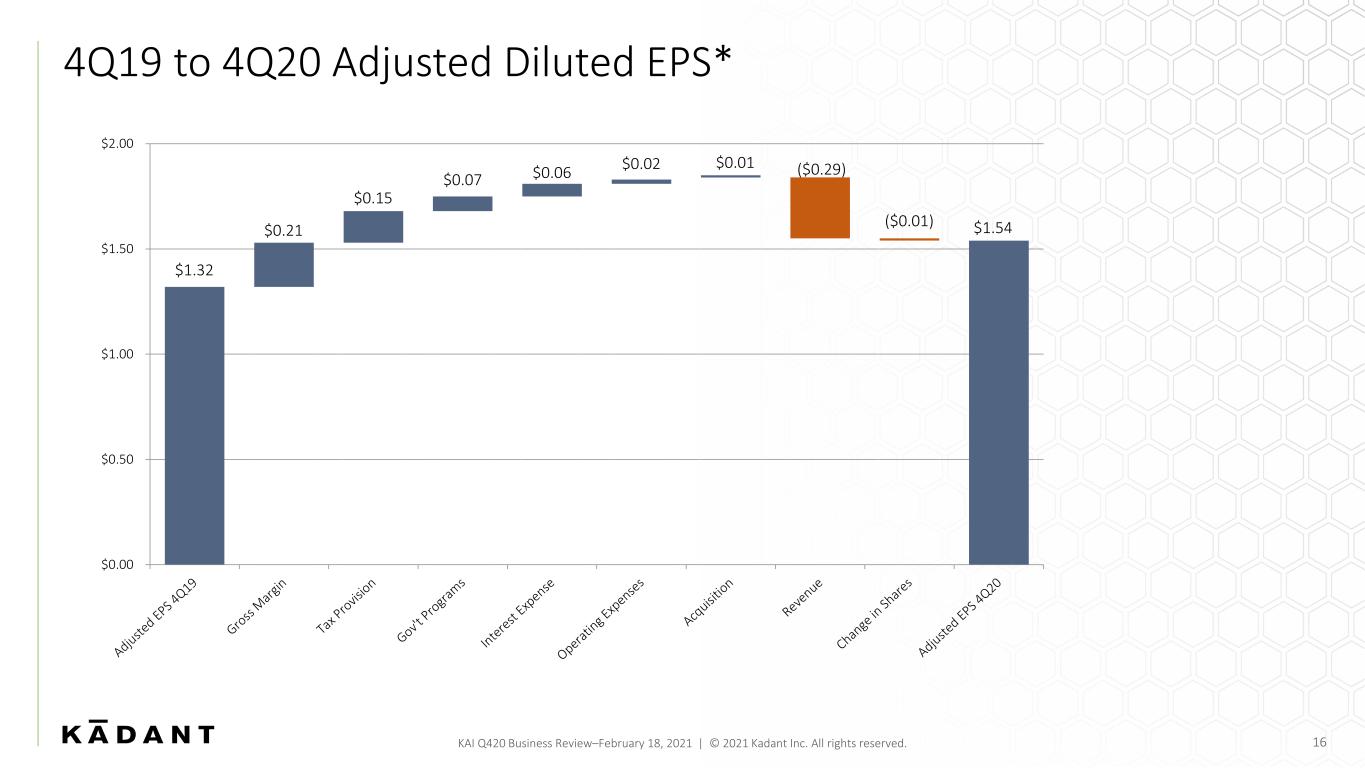 4Q19 to 4Q20 Adjusted Diluted EPS*

$2.00
$1.50
$1.00
$0.50
$0.00

$1.32
$0.21
$0.15
$0.07
$0.06
$0.02
$0.01
($0.29)
($0.01)
$1.54

Adjusted EPS 4Q19
Gross Margin
Tax Provision
Gov't Programs
Interest Expense
Operating Expenses
Acquisition
Revenue
Change in Shares
Adjusted EPS 4Q20

KĀDANT

KAI Q420 Business Review–February 18, 2021 | © 2021 Kadant Inc. All rights reserved.

16